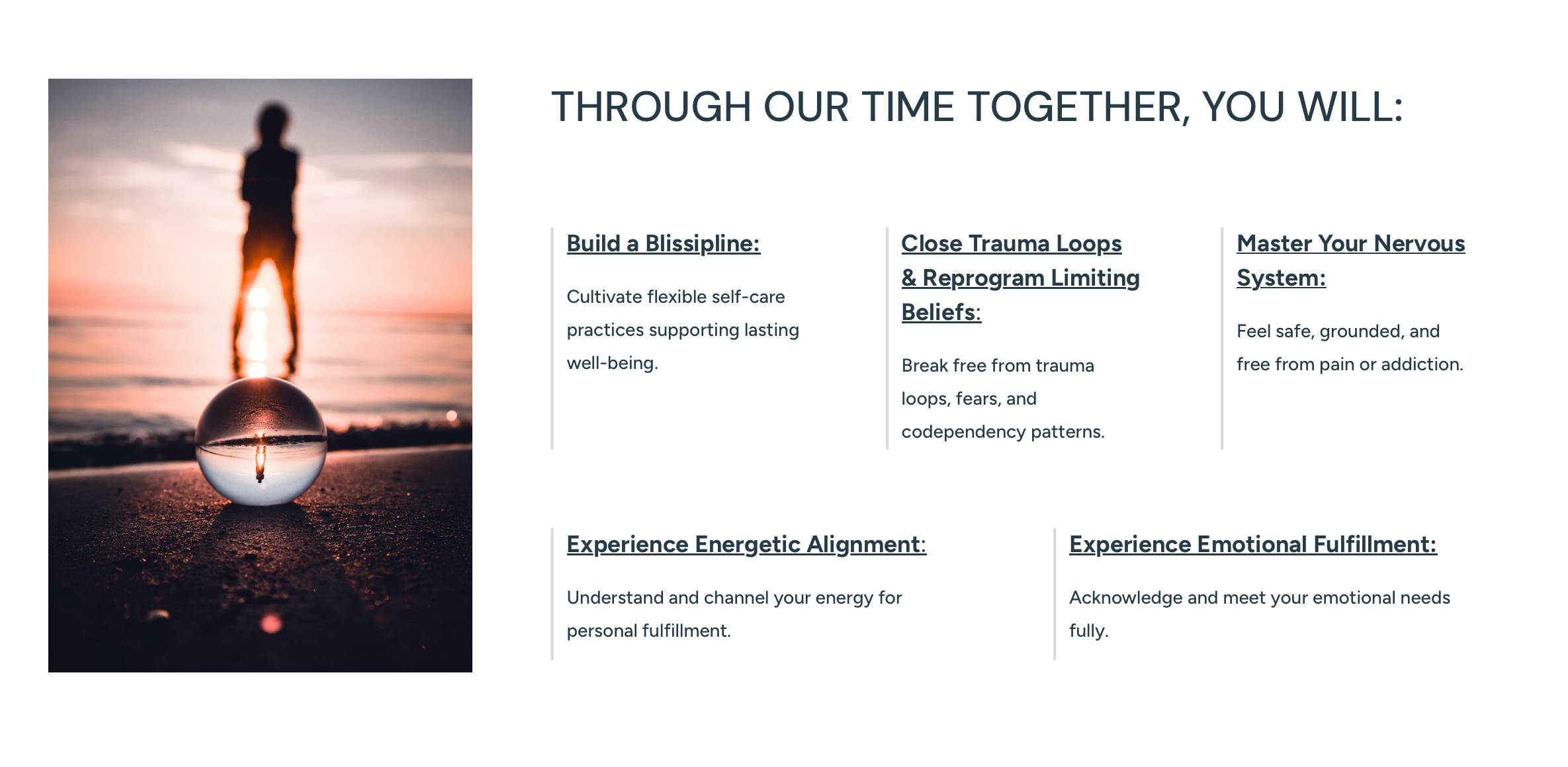 THROUGH OUR TIME TOGETHER, YOU WILL:

Build a Blissipline:

Cultivate flexible self-care practices supporting lasting well-being.

Close Trauma Loops & Reprogram Limiting Beliefs:

Break free from trauma loops, fears, and codependency patterns.

Master Your Nervous System:

Feel safe, grounded, and free from pain or addiction.

Experience Energetic Alignment:

Understand and channel your energy for personal fulfillment.

Experience Emotional Fulfillment:

Acknowledge and meet your emotional needs fully.